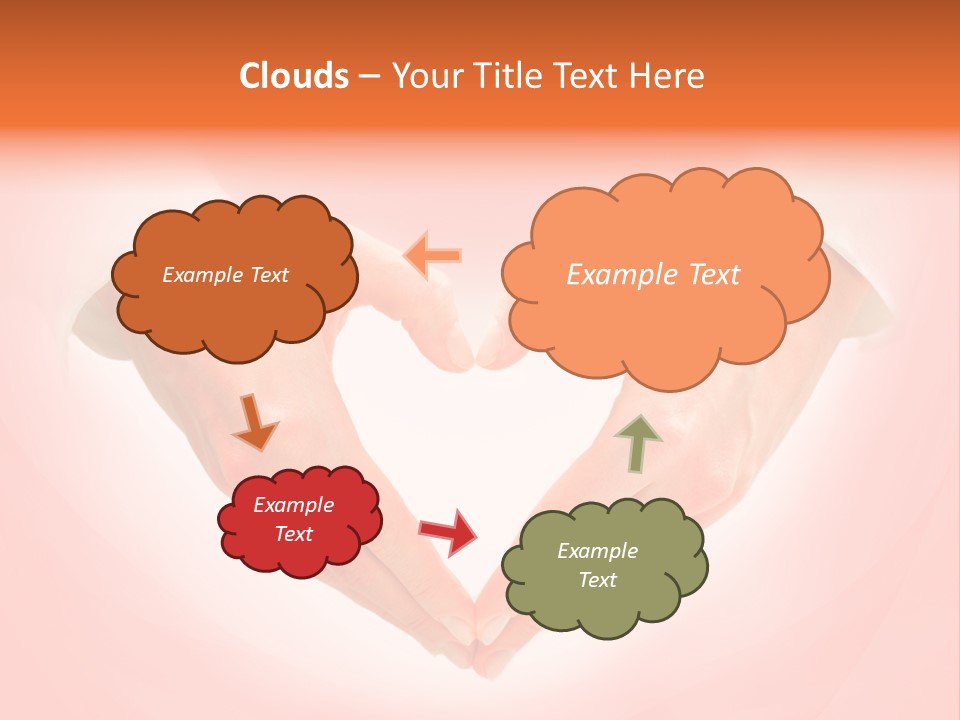 Clouds – Your Title Text Here

Example Text

Example Text

Example Text

Example Text